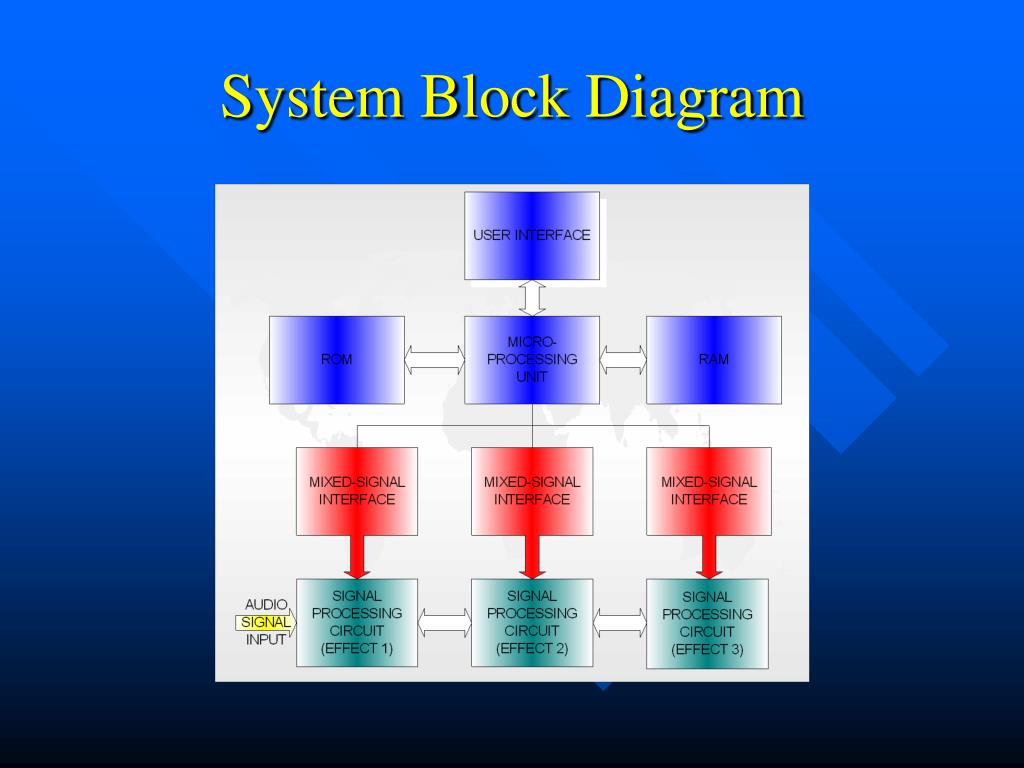 System Block Diagram

USER INTERFACE

ROM

MICRO-PROCESSING UNIT

RAM

MIXED-SIGNAL INTERFACE

MIXED-SIGNAL INTERFACE

MIXED-SIGNAL INTERFACE

AUDIO SIGNAL INPUT

SIGNAL PROCESSING CIRCUIT (EFFECT 1)

SIGNAL PROCESSING CIRCUIT (EFFECT 2)

SIGNAL PROCESSING CIRCUIT (EFFECT 3)